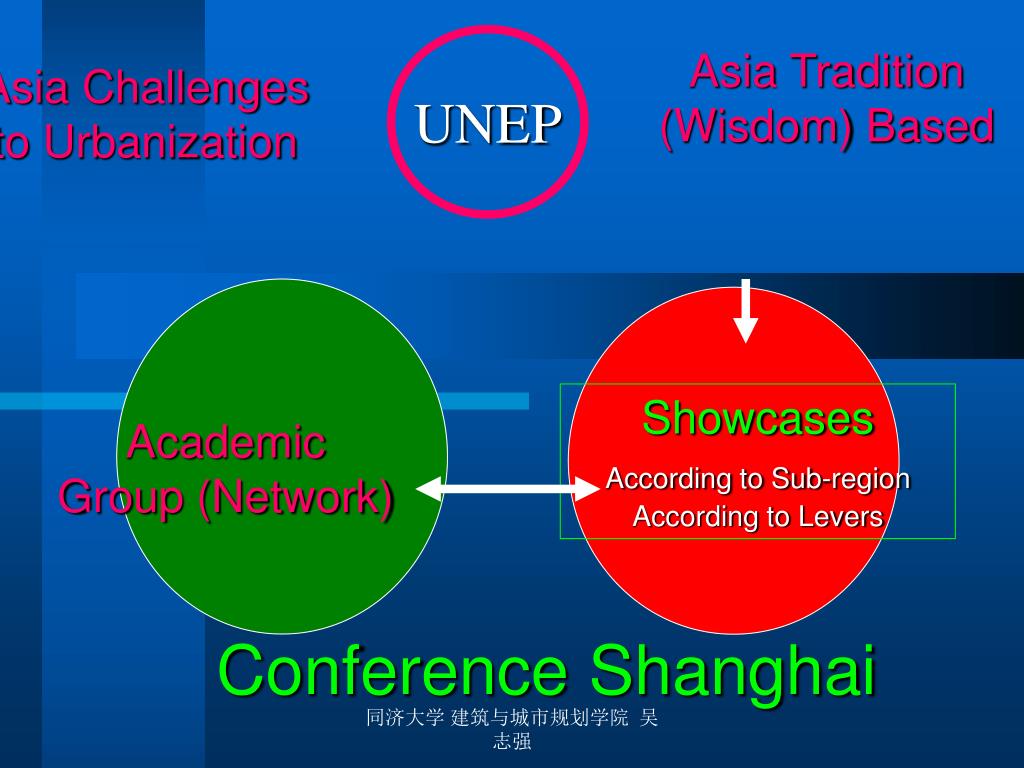 Asia Challenges to Urbanization

UNEP

Asia Tradition (Wisdom) Based

Academic Group (Network)

Showcases

According to Sub-region
According to Levers

Conference Shanghai

同济大学 建筑与城市规划学院 吴志强